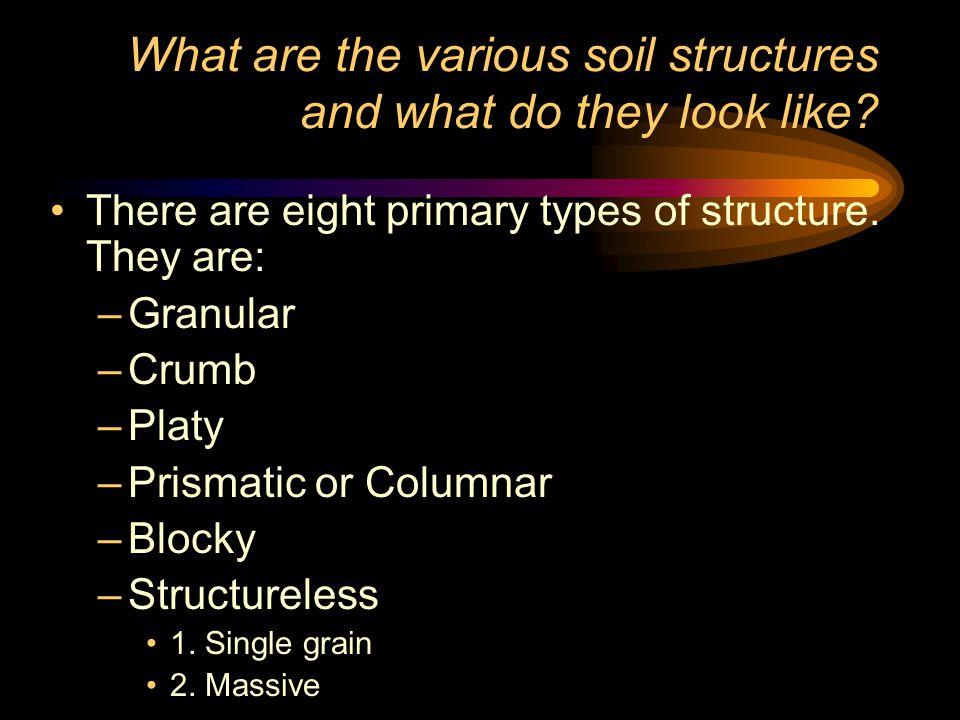 What are the various soil structures and what do they look like?

• There are eight primary types of structure. They are:

– Granular
– Crumb
– Platy
– Prismatic or Columnar
– Blocky
– Structureless
  • 1. Single grain
  • 2. Massive